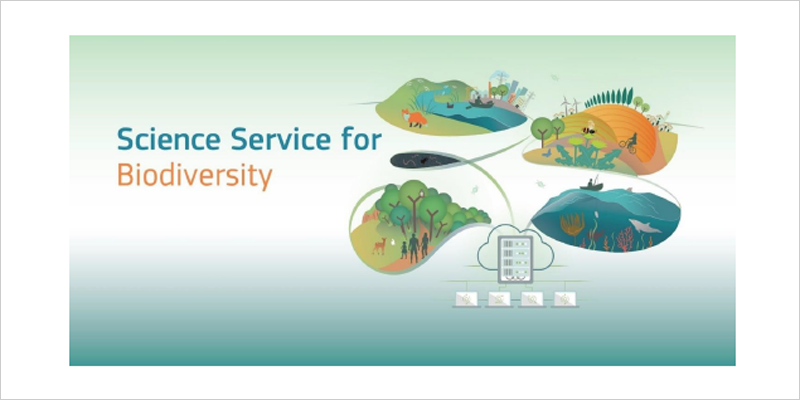 Science Service for
Biodiversity